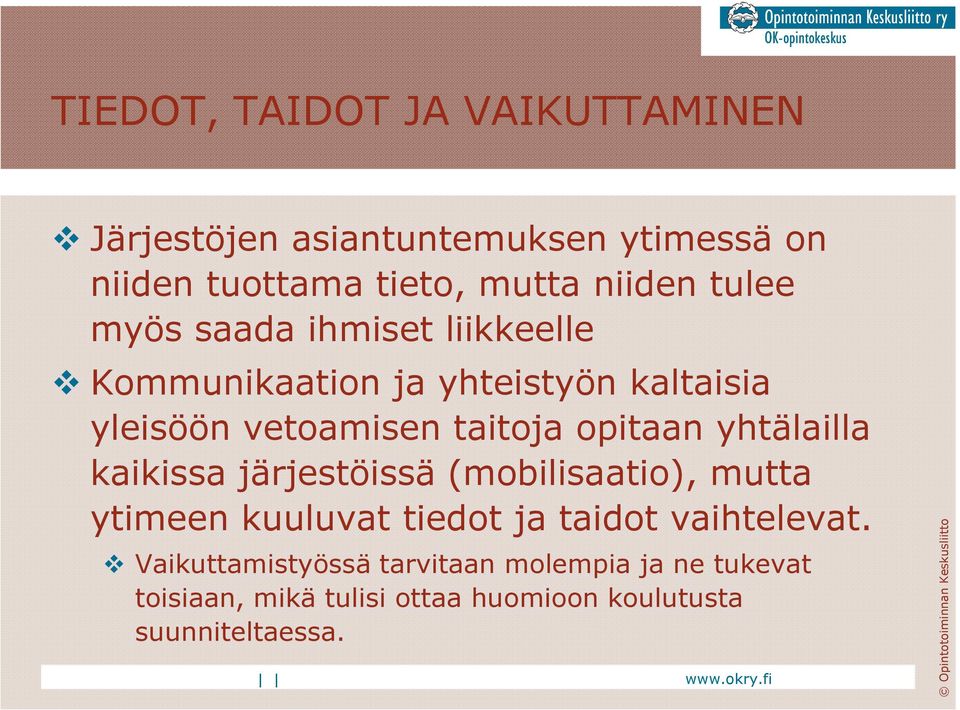 Opintotoiminnan Keskusliitto ry
OK-opintokeskus

TIEDOT, TAIDOT JA VAIKUTTAMINEN

❖ Järjestöjen asiantuntemuksen ytimessä on niiden tuottama tieto, mutta niiden tulee myös saada ihmiset liikkeelle

❖ Kommunikaation ja yhteistyön kaltaisia yleisöön vetoamisen taitoja opitaan yhtälailla kaikissa järjestöissä (mobilisaatio), mutta ytimeen kuuluvat tiedot ja taidot vaihtelevat.

❖ Vaikuttamistyössä tarvitaan molempia ja ne tukevat toisiaan, mikä tulisi ottaa huomioon koulutusta suunniteltaessa.

| |

www.okry.fi

© Opintotoiminnan Keskusliitto